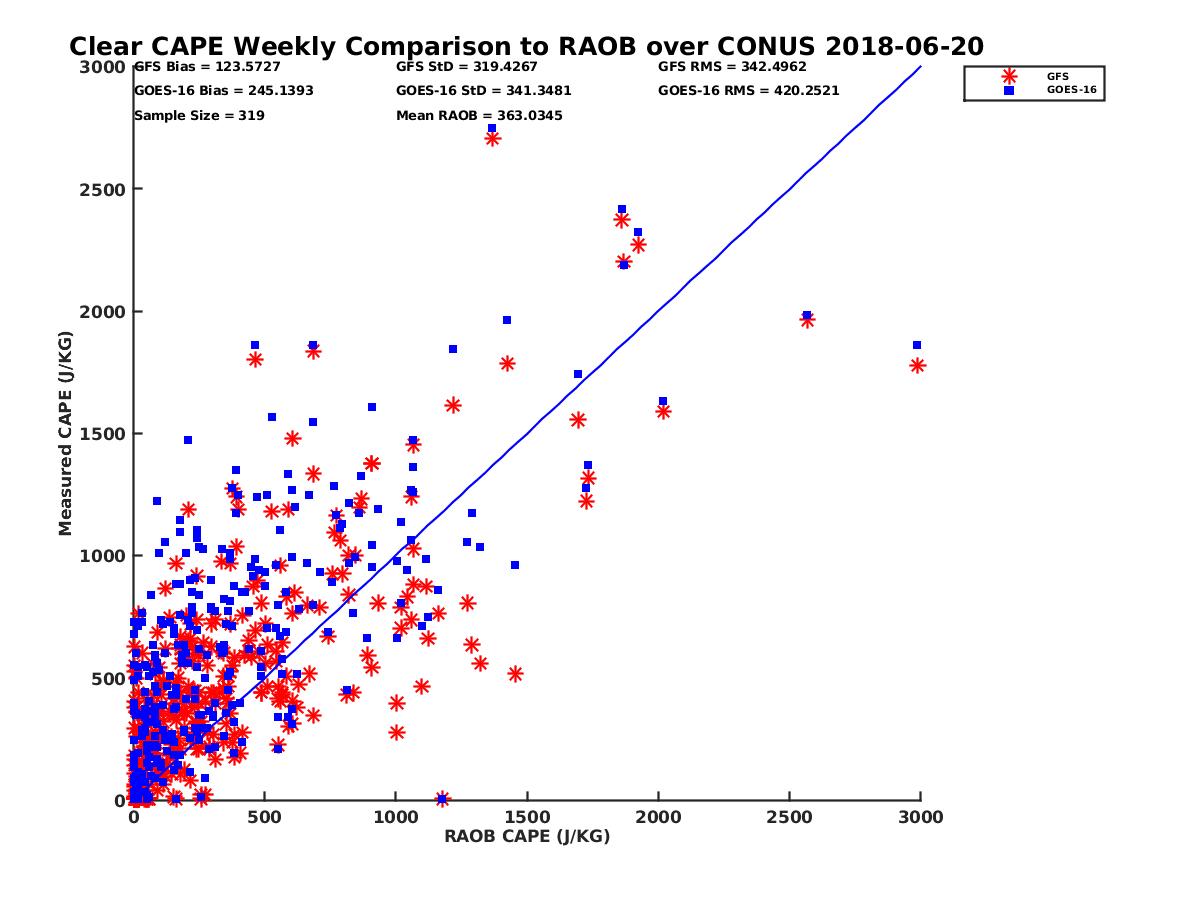 Clear CAPE Weekly Comparison to RAOB over CONUS 2018-06-20

GFS Bias = 123.5727
GOES-16 Bias = 245.1393
Sample Size = 319

GFS StD = 319.4267
GOES-16 StD = 341.3481
Mean RAOB = 363.0345

GFS RMS = 342.4962
GOES-16 RMS = 420.2521

GFS
GOES-16

Measured CAPE (J/KG)

3000
2500
2000
1500
1000
500
0

0
500
1000
1500
2000
2500
3000

RAOB CAPE (J/KG)